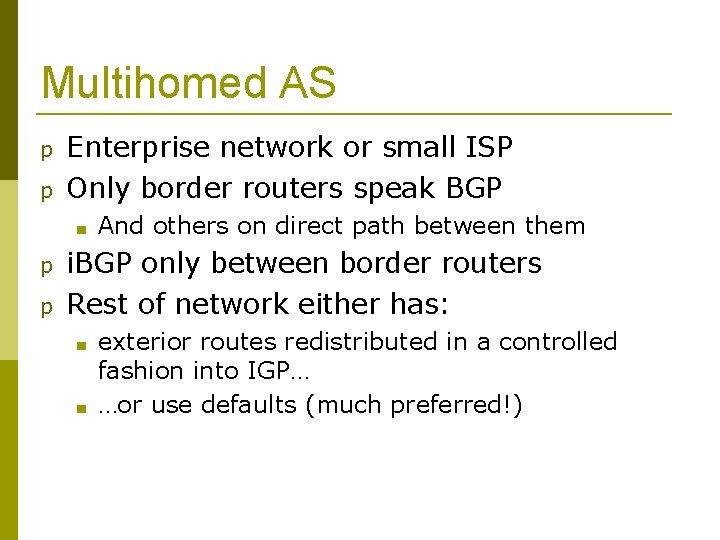 Multihomed AS

p Enterprise network or small ISP
p Only border routers speak BGP
■ And others on direct path between them
p iBGP only between border routers
p Rest of network either has:
■ exterior routes redistributed in a controlled fashion into IGP…
■ …or use defaults (much preferred!)